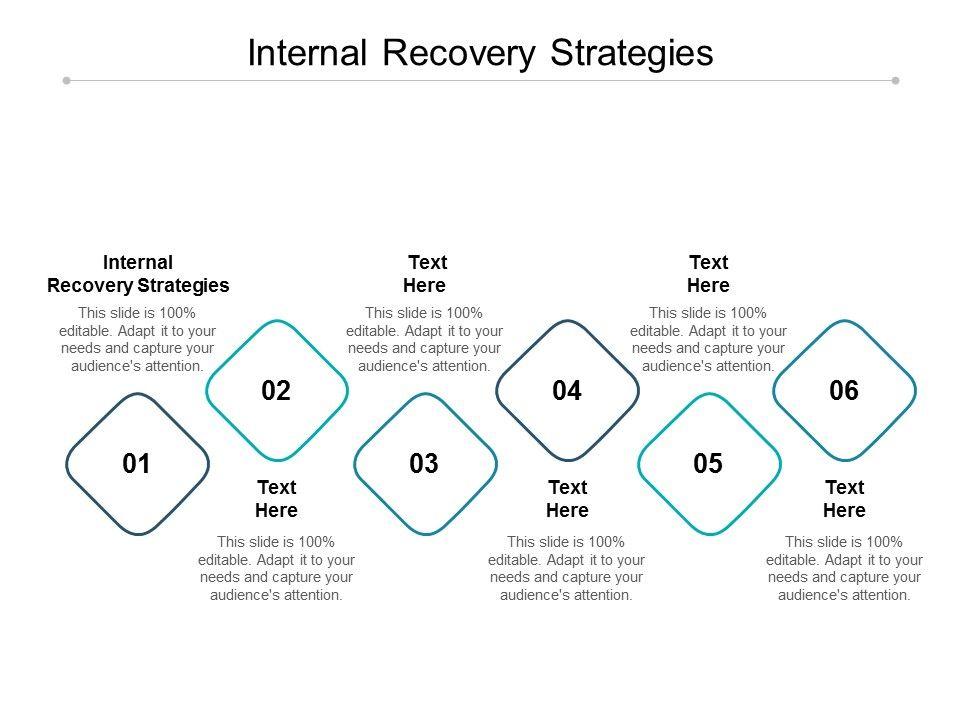 Internal Recovery Strategies

Internal Recovery Strategies

This slide is 100% editable. Adapt it to your needs and capture your audience's attention.

01

02

Text Here

This slide is 100% editable. Adapt it to your needs and capture your audience's attention.

Text Here

This slide is 100% editable. Adapt it to your needs and capture your audience's attention.

03

04

Text Here

This slide is 100% editable. Adapt it to your needs and capture your audience's attention.

Text Here

This slide is 100% editable. Adapt it to your needs and capture your audience's attention.

05

06

Text Here

This slide is 100% editable. Adapt it to your needs and capture your audience's attention.